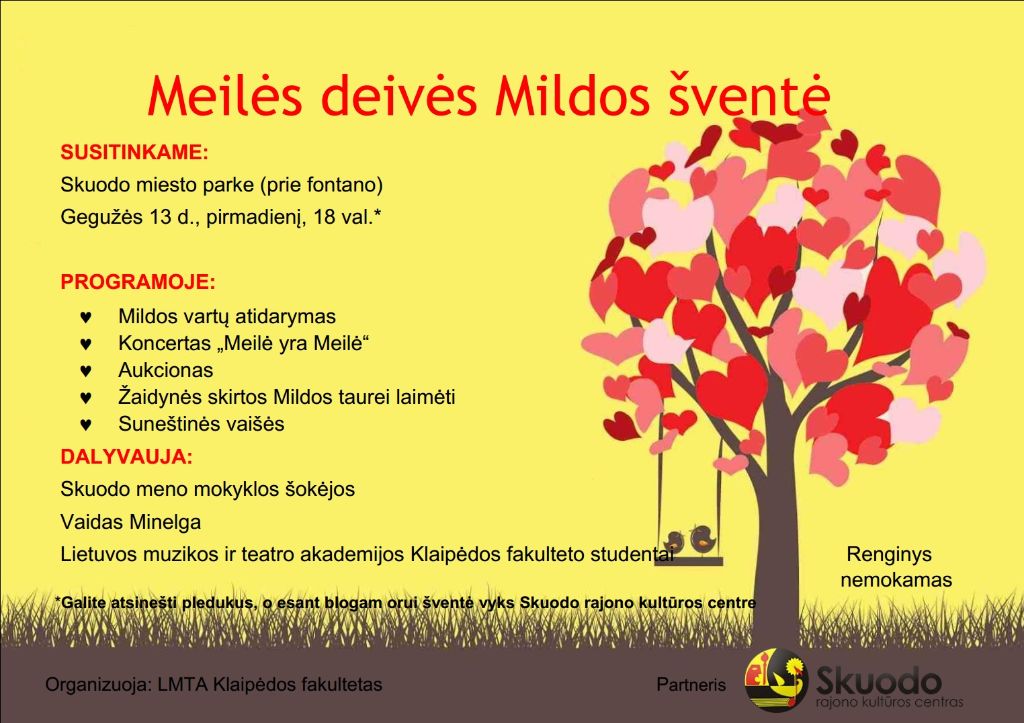 Meilės deivės Mildos šventė

SUSITINKAME:

Skuodo miesto parke (prie fontano)

Gegužės 13 d., pirmadienį, 18 val.*

PROGRAMOJE:

♥ Mildos vartų atidarymas
♥ Koncertas „Meilė yra Meilė“
♥ Aukcionas
♥ Žaidynės skirtos Mildos taurei laimėti
♥ Suneštinės vaišės

DALYVAUJA:

Skuodo meno mokyklos šokėjos

Vaidas Minelga

Lietuvos muzikos ir teatro akademijos Klaipėdos fakulteto studentai

Renginys nemokamas

*Galite atsinešti pledukus, o esant blogam orui šventė vyks Skuodo rajono kultūros centre

Organizuoja: LMTA Klaipėdos fakultetas

Partneris

Skuodo
rajono kultūros centras